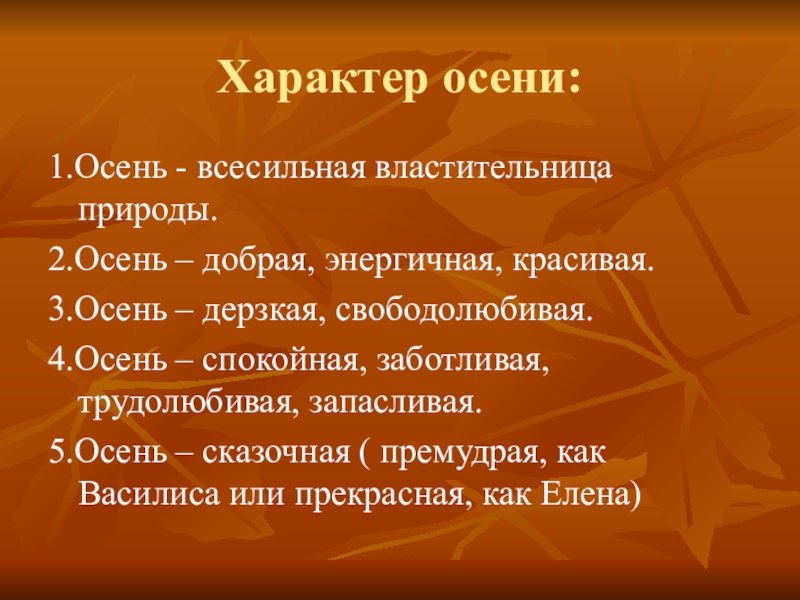 Характер осени:

1.Осень - всесильная властительница природы.

2.Осень – добрая, энергичная, красивая.

3.Осень – дерзкая, свободолюбивая.

4.Осень – спокойная, заботливая, трудолюбивая, запасливая.

5.Осень – сказочная ( премудрая, как Василиса или прекрасная, как Елена)